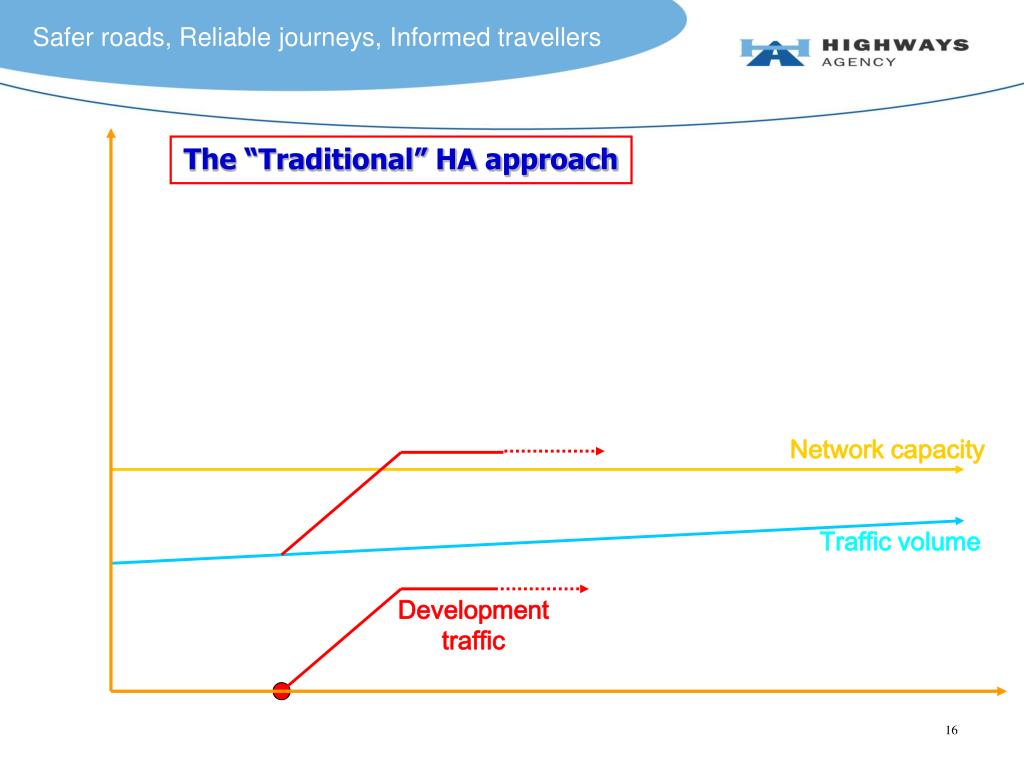 Safer roads, Reliable journeys, Informed travellers

HIGHWAYS AGENCY

The “Traditional” HA approach

Network capacity

Traffic volume

Development traffic

16